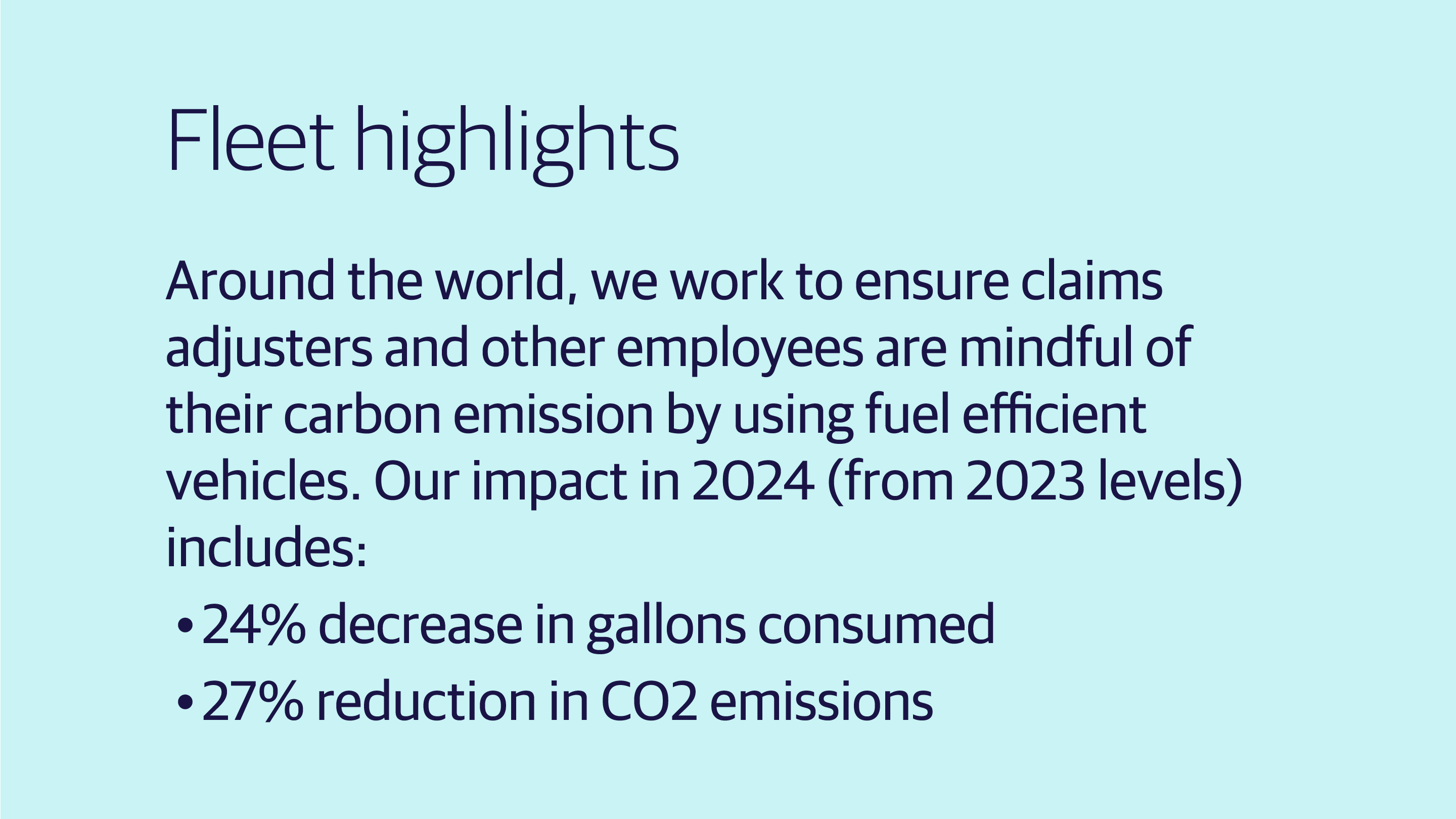 Fleet highlights

Around the world, we work to ensure claims adjusters and other employees are mindful of their carbon emission by using fuel efficient vehicles. Our impact in 2024 (from 2023 levels) includes:

• 24% decrease in gallons consumed
• 27% reduction in CO2 emissions